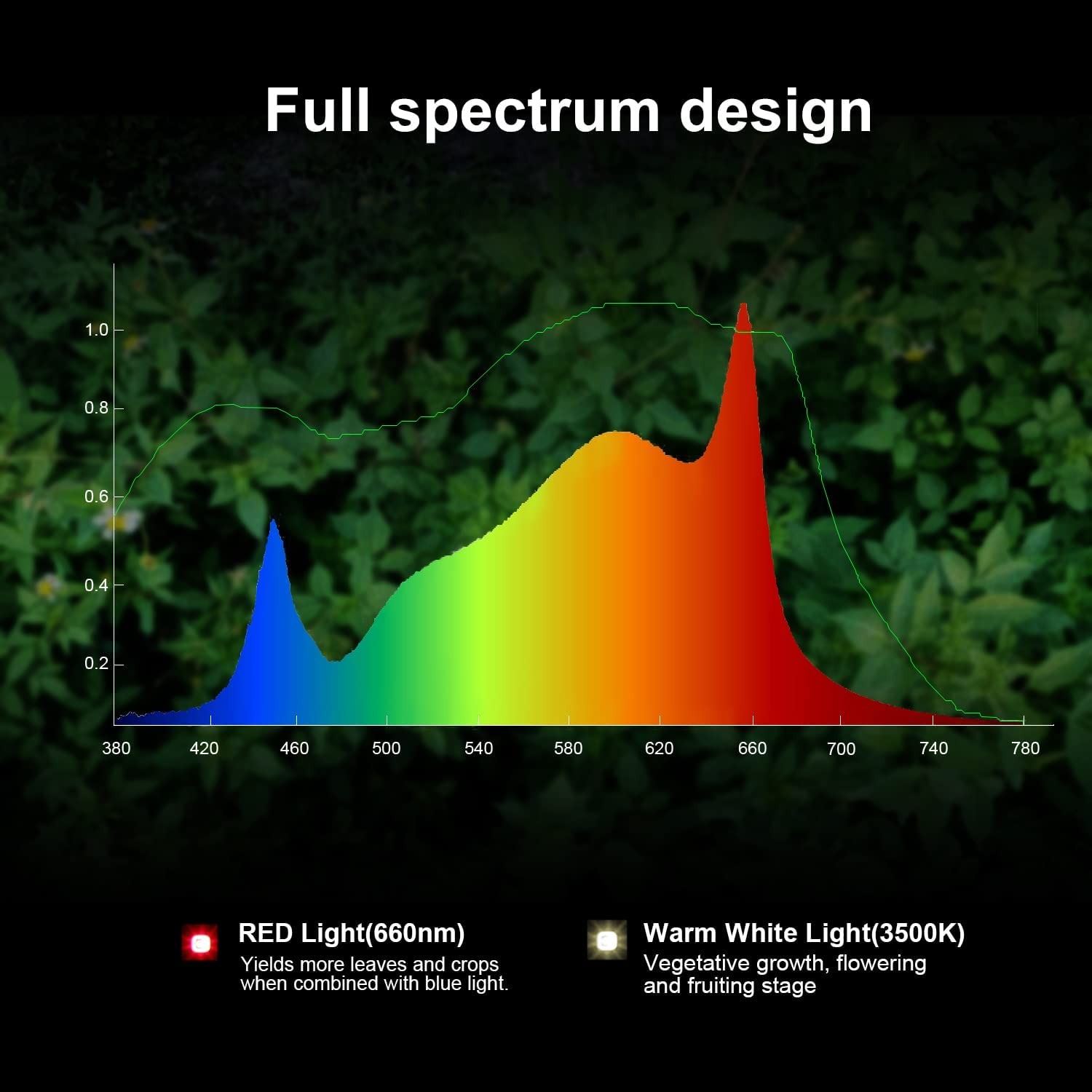 Full spectrum design

1.0
0.8
0.6
0.4
0.2

380 420 460 500 540 580 620 660 700 740 780

RED Light(660nm)
Yields more leaves and crops when combined with blue light.

Warm White Light(3500K)
Vegetative growth, flowering and fruiting stage